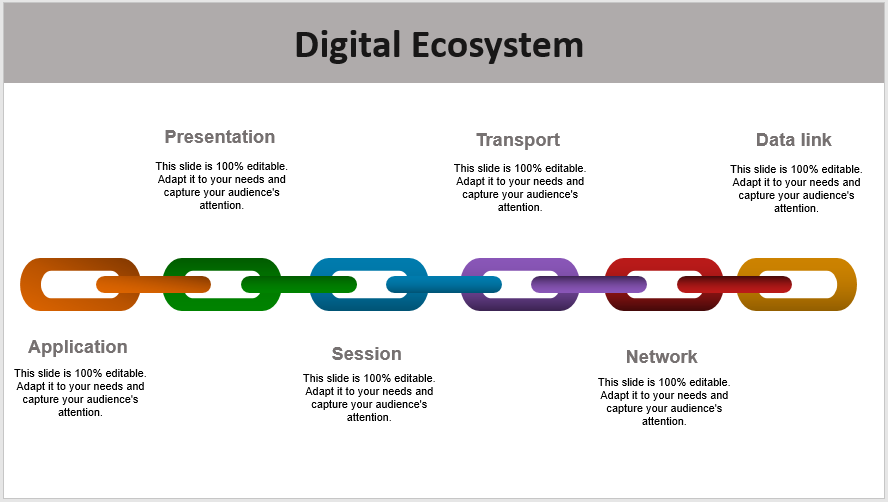 Digital Ecosystem

Presentation

This slide is 100% editable. Adapt it to your needs and capture your audience's attention.

Transport

This slide is 100% editable. Adapt it to your needs and capture your audience's attention.

Data link

This slide is 100% editable. Adapt it to your needs and capture your audience's attention.

Application

This slide is 100% editable. Adapt it to your needs and capture your audience's attention.

Session

This slide is 100% editable. Adapt it to your needs and capture your audience's attention.

Network

This slide is 100% editable. Adapt it to your needs and capture your audience's attention.